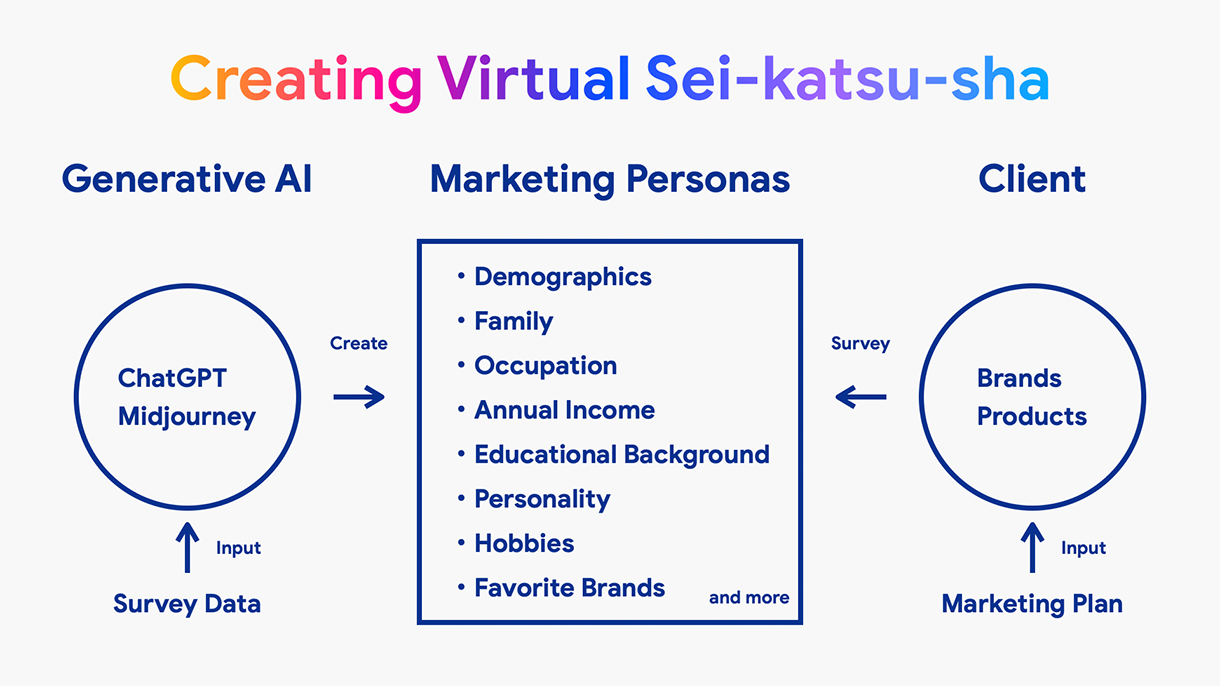 Creating Virtual Sei-katsu-sha

Generative AI

ChatGPT
Midjourney

Input

Survey Data

Create

Marketing Personas

• Demographics
• Family
• Occupation
• Annual Income
• Educational Background
• Personality
• Hobbies
• Favorite Brands

and more

Survey

Client

Brands
Products

Input

Marketing Plan